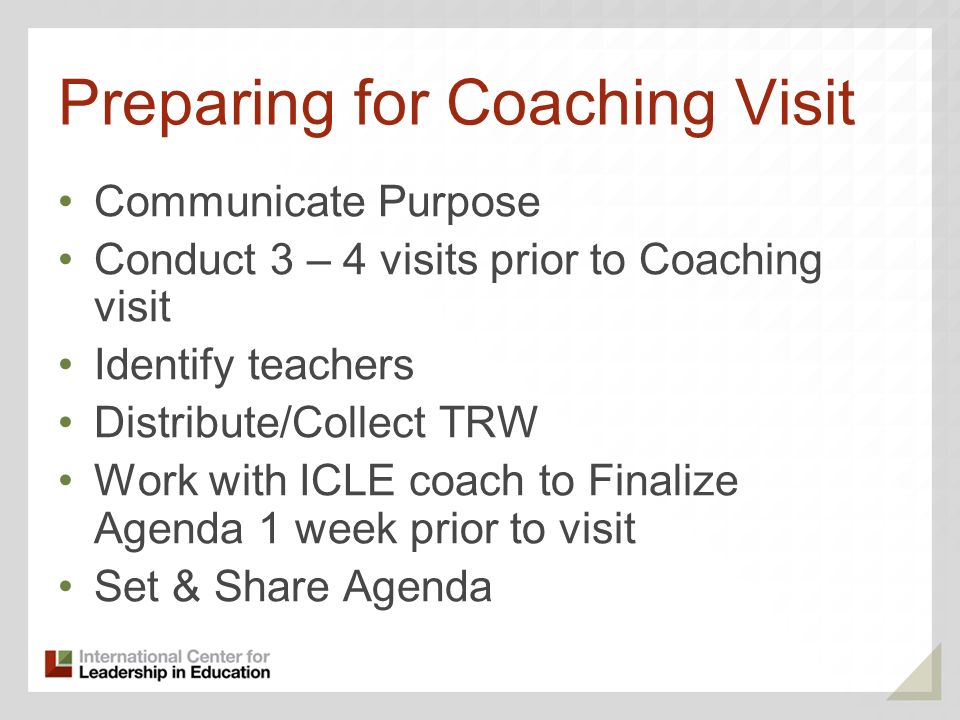 Preparing for Coaching Visit

• Communicate Purpose
• Conduct 3 – 4 visits prior to Coaching visit
• Identify teachers
• Distribute/Collect TRW
• Work with ICLE coach to Finalize Agenda 1 week prior to visit
• Set & Share Agenda

International Center for
Leadership in Education